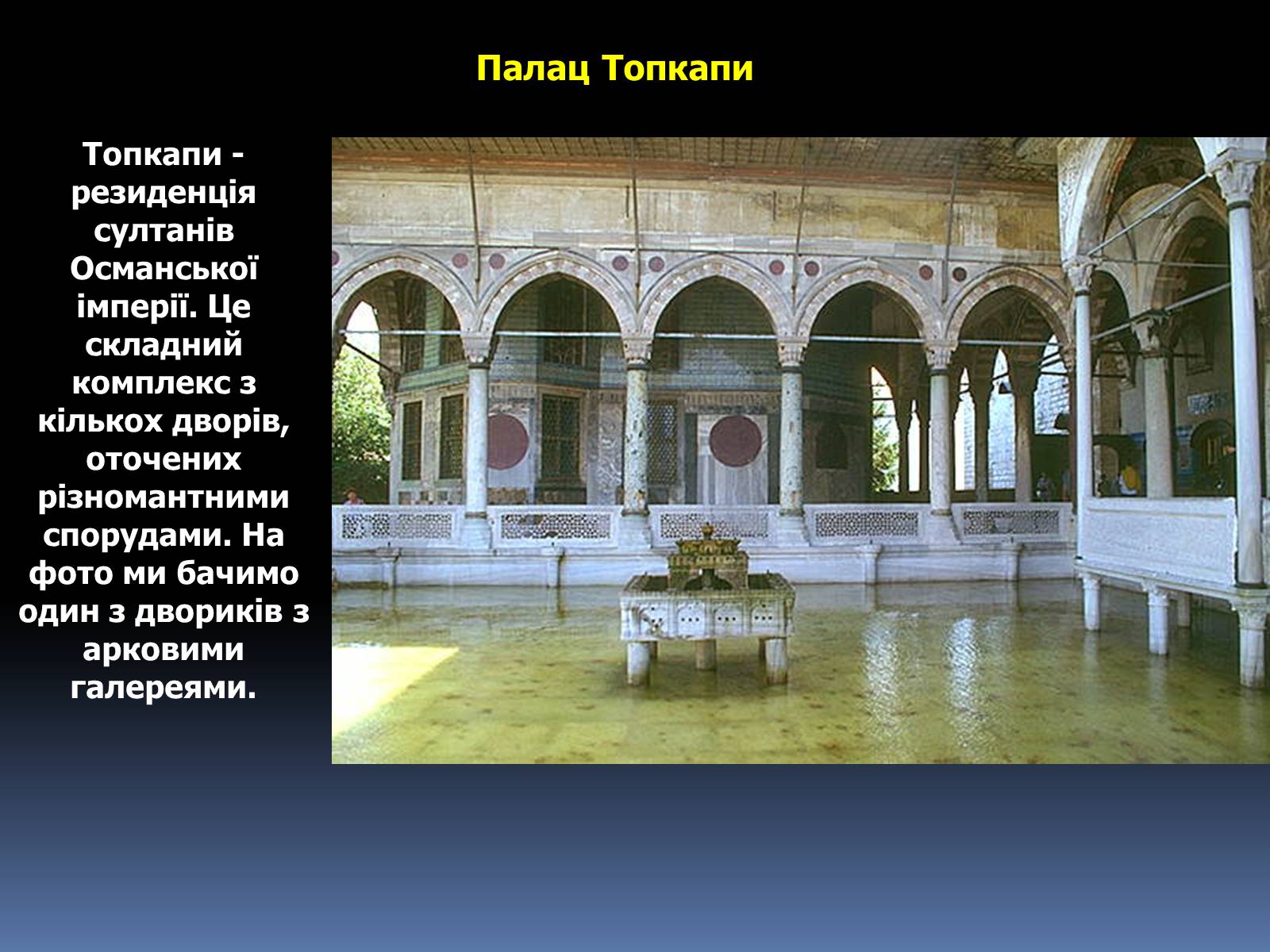 Палац Топкапи

Топкапи - резиденція султанів Османської імперії. Це складний комплекс з кількох дворів, оточених різномантними спорудами. На фото ми бачимо один з двориків з арковими галереями.